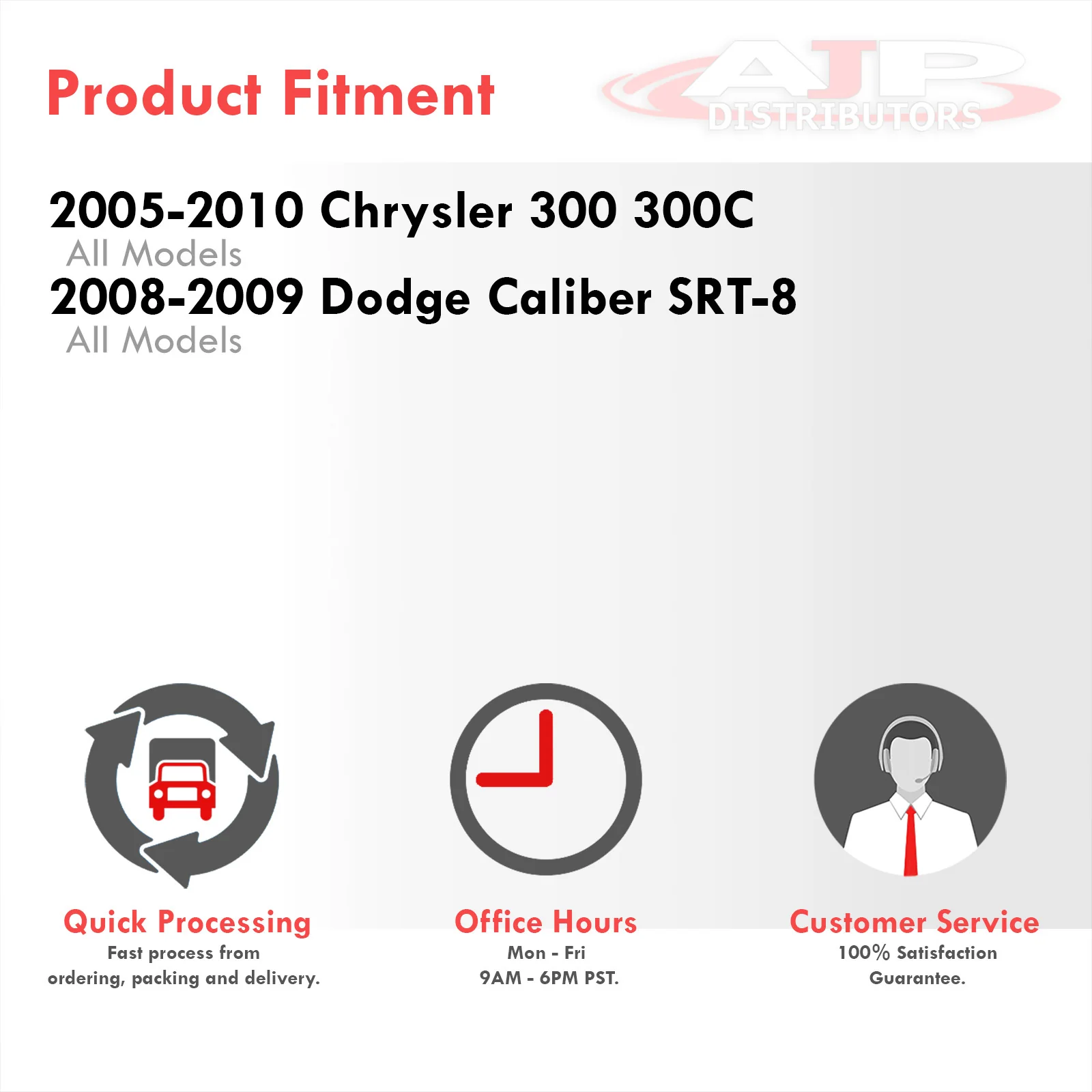 Product Fitment

AJP DISTRIBUTORS

2005-2010 Chrysler 300 300C
All Models
2008-2009 Dodge Caliber SRT-8
All Models

Quick Processing
Fast process from ordering, packing and delivery.

Office Hours
Mon - Fri
9AM - 6PM PST.

Customer Service
100% Satisfaction Guarantee.